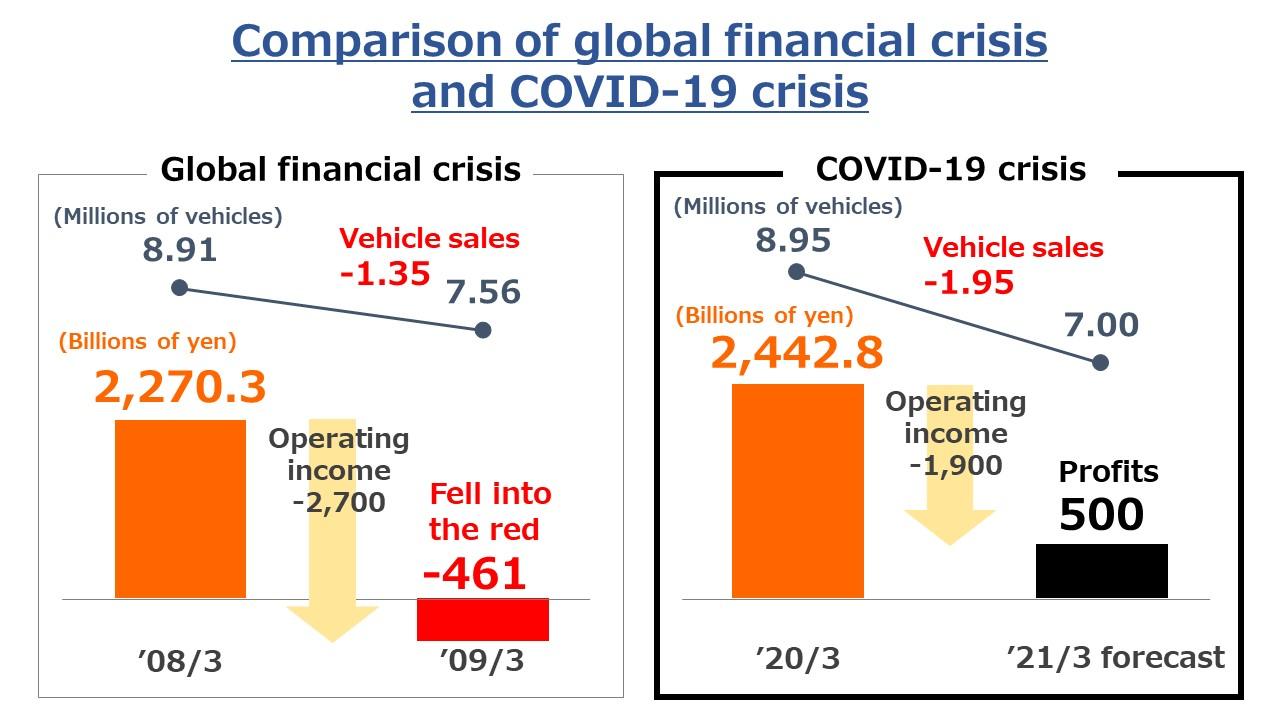 Comparison of global financial crisis and COVID-19 crisis

Global financial crisis

(Millions of vehicles)

8.91

Vehicle sales -1.35

7.56

(Billions of yen)

2,270.3

Operating income -2,700

Fell into the red

-461

’08/3

’09/3

COVID-19 crisis

(Millions of vehicles)

8.95

Vehicle sales -1.95

7.00

(Billions of yen)

2,442.8

Operating income -1,900

Profits

500

’20/3

’21/3 forecast